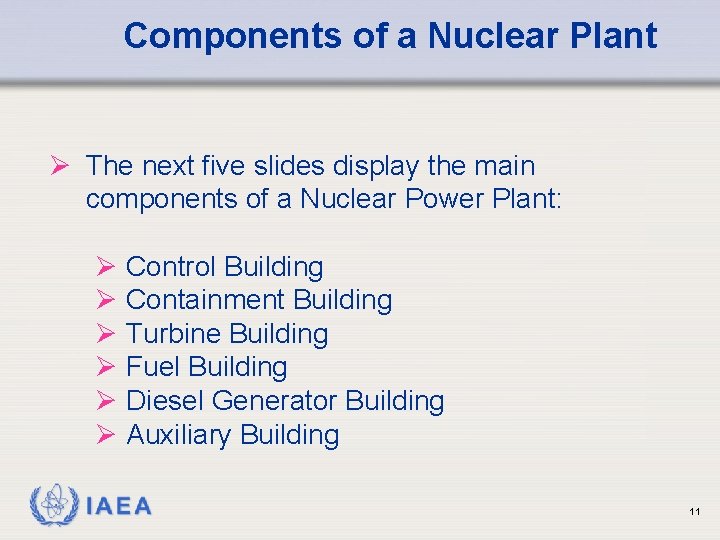 Components of a Nuclear Plant

➢ The next five slides display the main components of a Nuclear Power Plant:

➢ Control Building
➢ Containment Building
➢ Turbine Building
➢ Fuel Building
➢ Diesel Generator Building
➢ Auxiliary Building

IAEA

11